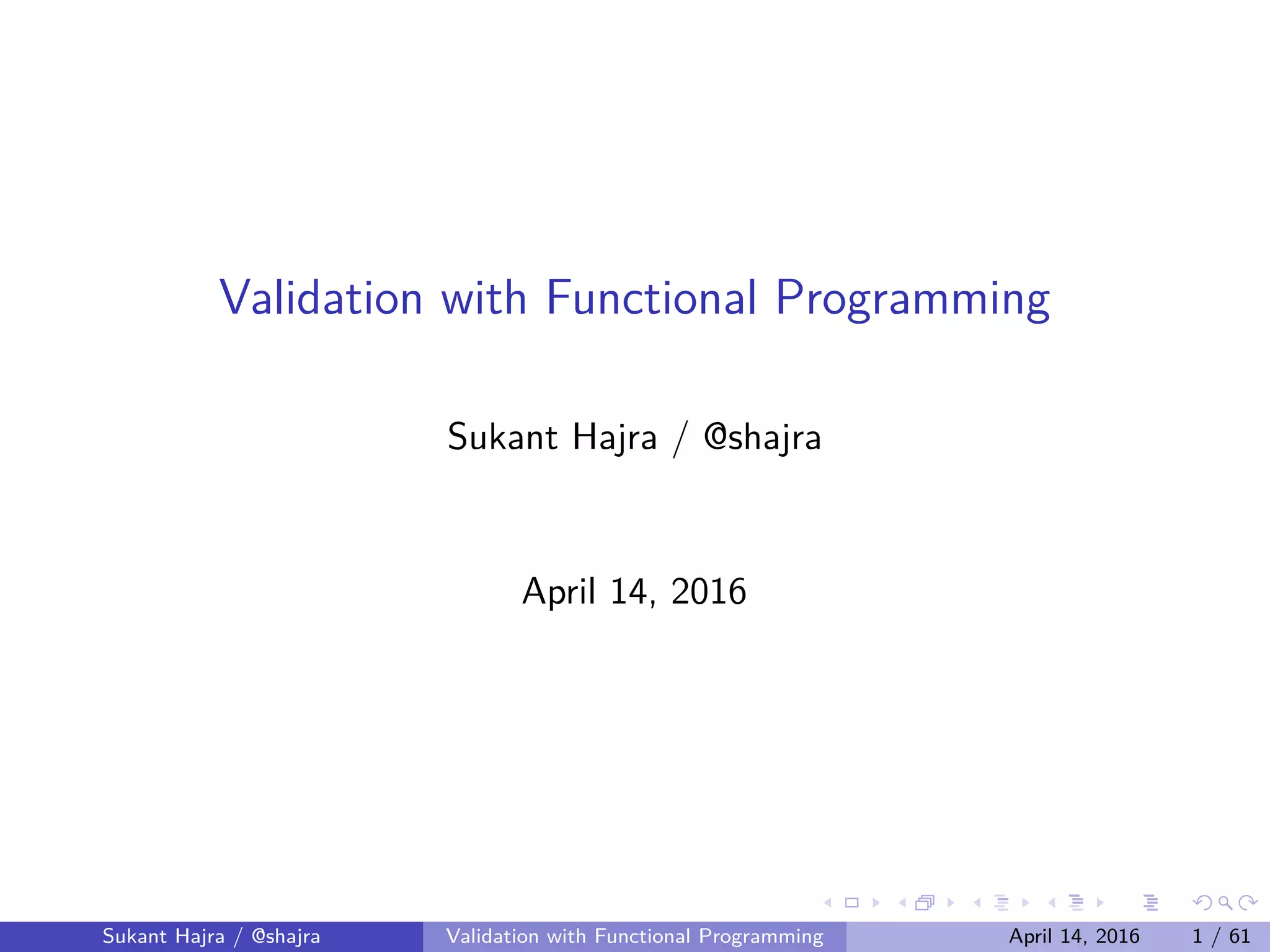 Validation with Functional Programming

Sukant Hajra / @shajra

April 14, 2016

Sukant Hajra / @shajra Validation with Functional Programming April 14, 2016 1 / 61